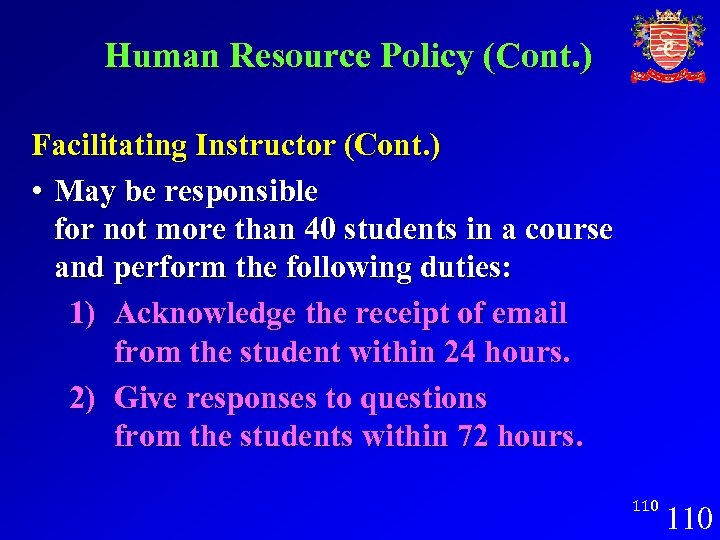 Human Resource Policy (Cont.)

Facilitating Instructor (Cont.)

• May be responsible for not more than 40 students in a course and perform the following duties:

1) Acknowledge the receipt of email from the student within 24 hours.

2) Give responses to questions from the students within 72 hours.

110 110